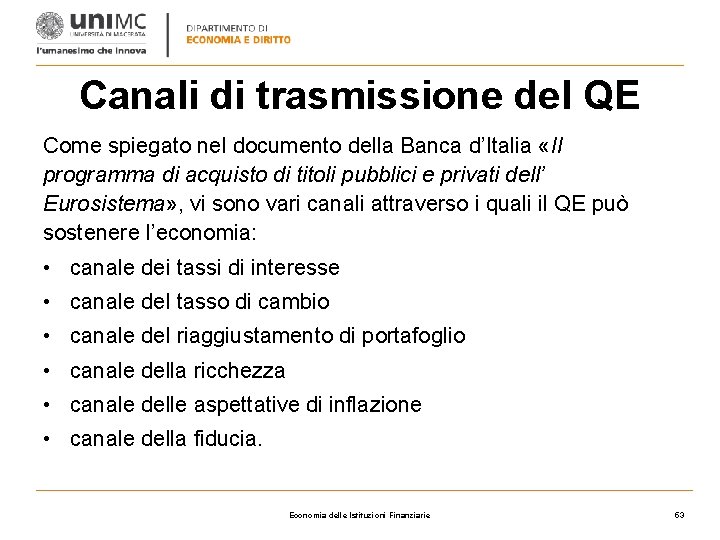 uniMC
UNIVERSITÀ DI MACERATA
l'umanesimo che innova

DIPARTIMENTO DI
ECONOMIA E DIRITTO

Canali di trasmissione del QE

Come spiegato nel documento della Banca d'Italia «Il programma di acquisto di titoli pubblici e privati dell' Eurosistema», vi sono vari canali attraverso i quali il QE può sostenere l'economia:

• canale dei tassi di interesse
• canale del tasso di cambio
• canale del riaggiustamento di portafoglio
• canale della ricchezza
• canale delle aspettative di inflazione
• canale della fiducia.

Economia delle Istituzioni Finanziarie

63